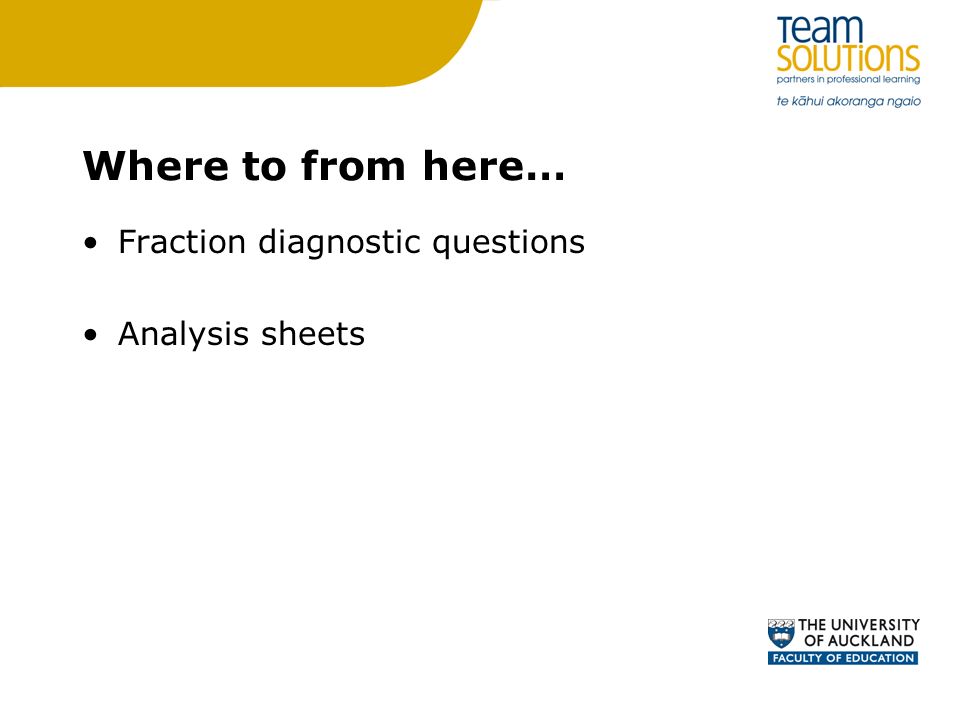 Team
SOLUTIONS
partners in professional learning
te kāhui akoranga ngaio

Where to from here…

• Fraction diagnostic questions

• Analysis sheets

THE UNIVERSITY OF AUCKLAND
FACULTY OF EDUCATION